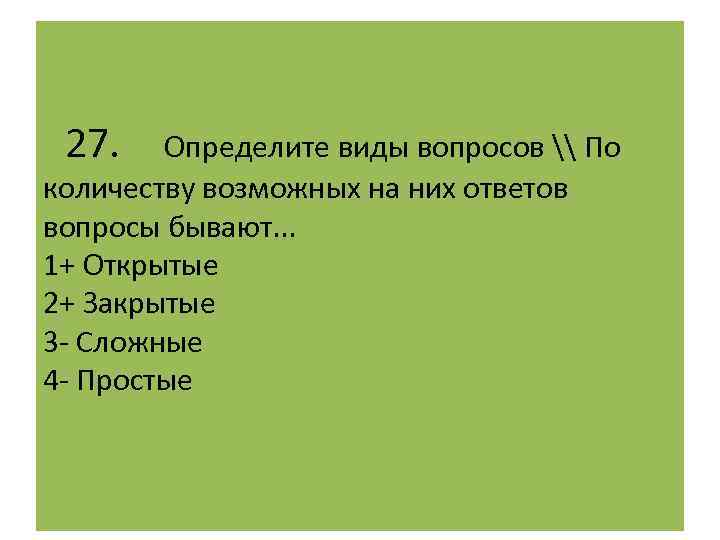 27. Определите виды вопросов \\ По количеству возможных на них ответов вопросы бывают…
1+ Открытые
2+ Закрытые
3- Сложные
4- Простые